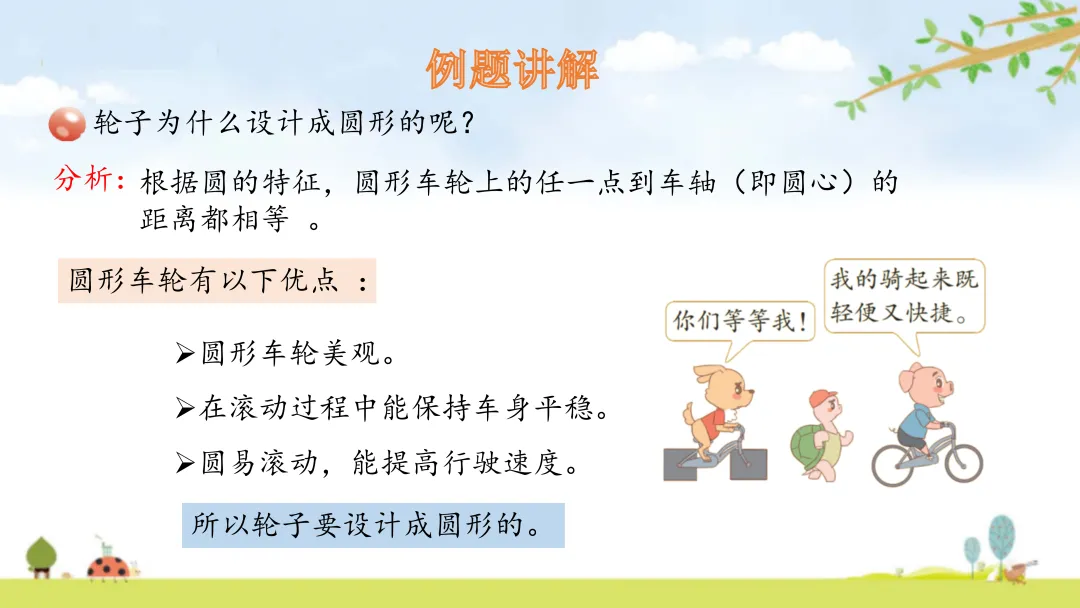 例题讲解

轮子为什么设计成圆形的呢？

分析：根据圆的特征，圆形车轮上的任一点到车轴（即圆心）的距离都相等 。

圆形车轮有以下优点 ：

➢圆形车轮美观。

➢在滚动过程中能保持车身平稳。

➢圆易滚动，能提高行驶速度。

所以轮子要设计成圆形的。

你们等等我！

我的骑起来既轻便又快捷。